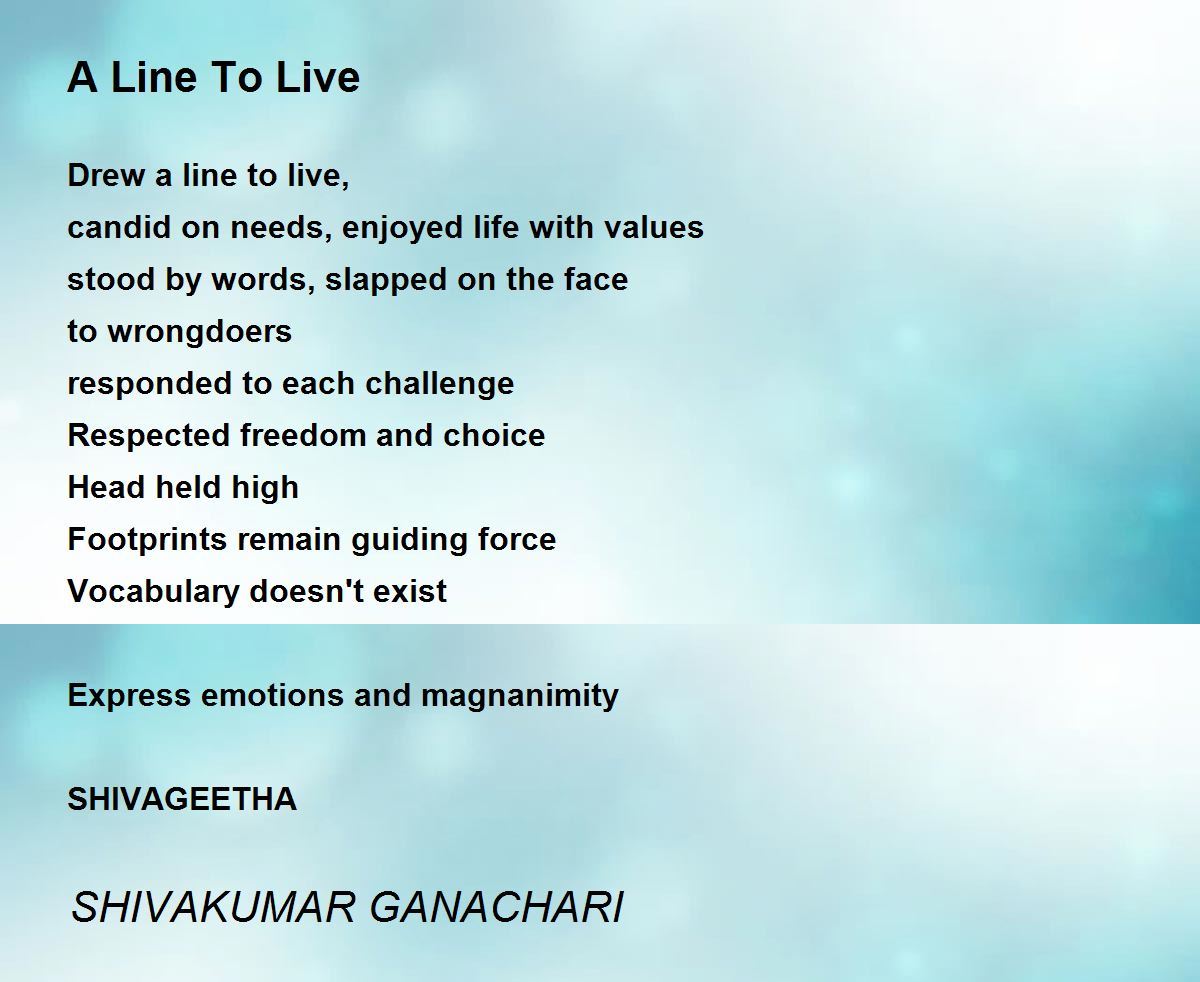 A Line To Live

Drew a line to live,
candid on needs, enjoyed life with values
stood by words, slapped on the face
to wrongdoers
responded to each challenge
Respected freedom and choice
Head held high
Footprints remain guiding force
Vocabulary doesn't exist

Express emotions and magnanimity

SHIVAGEETHA

SHIVAKUMAR GANACHARI